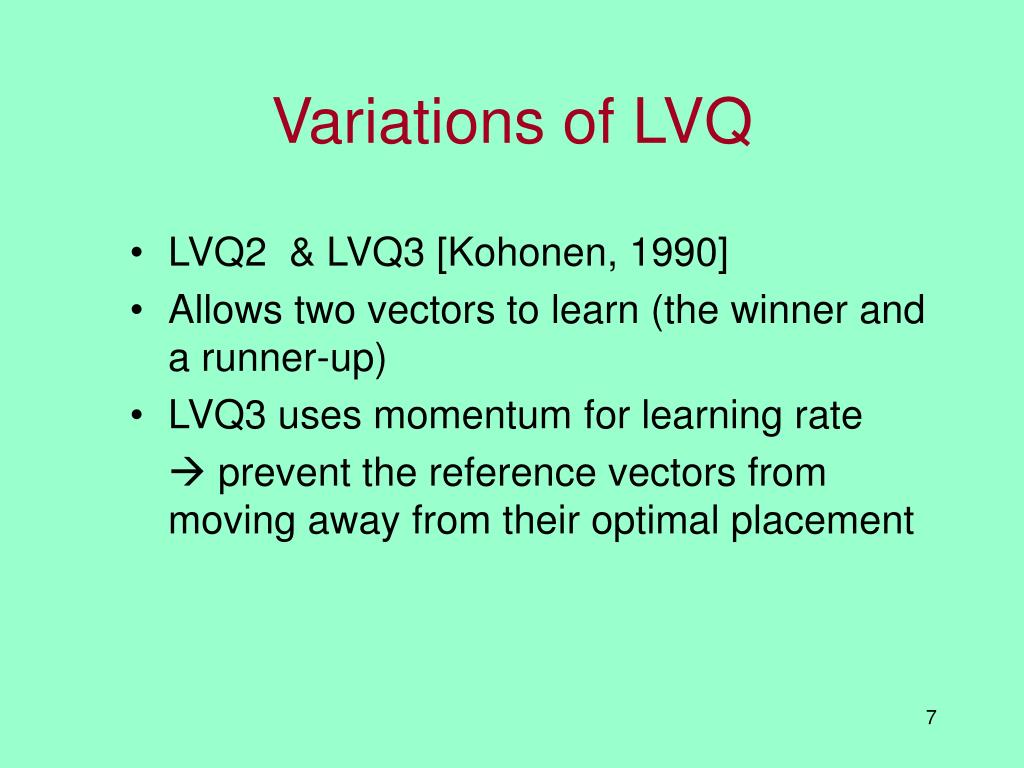 Variations of LVQ

• LVQ2 & LVQ3 [Kohonen, 1990]
• Allows two vectors to learn (the winner and a runner-up)
• LVQ3 uses momentum for learning rate

→ prevent the reference vectors from moving away from their optimal placement

7